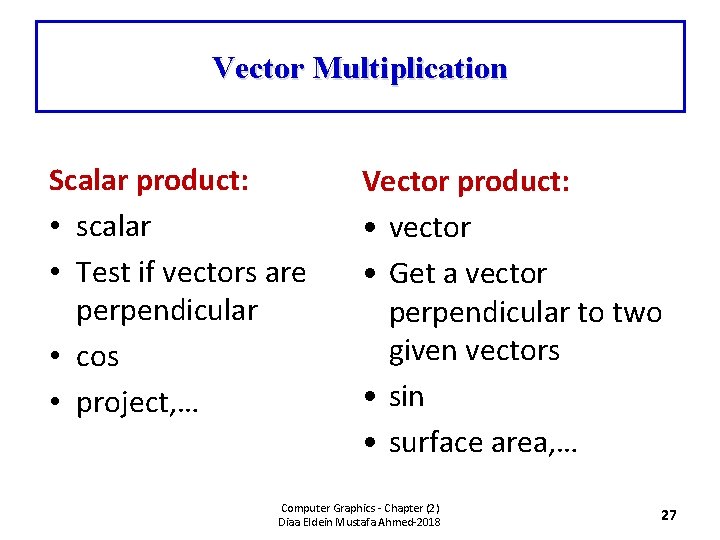 Vector Multiplication

Scalar product:
• scalar
• Test if vectors are perpendicular
• cos
• project,…

Vector product:
• vector
• Get a vector perpendicular to two given vectors
• sin
• surface area,…

Computer Graphics - Chapter (2)
Diaa Eldein Mustafa Ahmed-2018

27